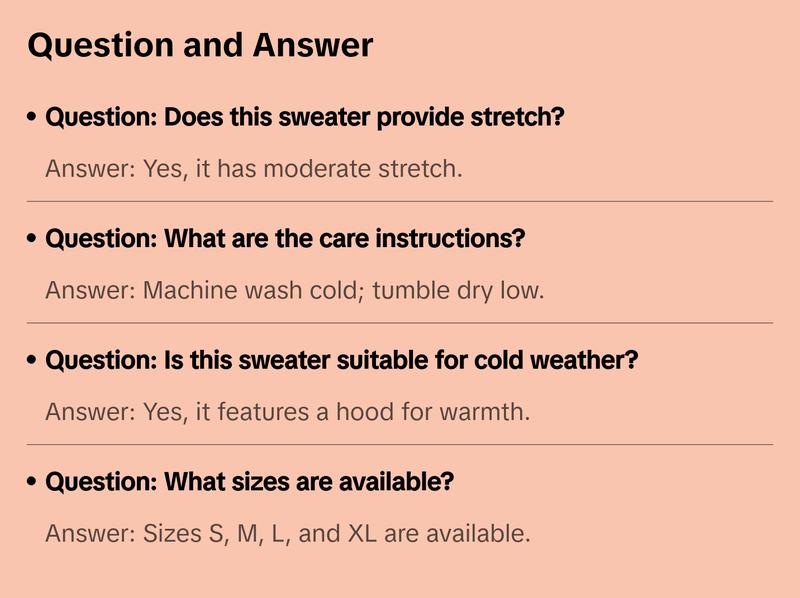 Question and Answer

• Question: Does this sweater provide stretch?

Answer: Yes, it has moderate stretch.

• Question: What are the care instructions?

Answer: Machine wash cold; tumble dry low.

• Question: Is this sweater suitable for cold weather?

Answer: Yes, it features a hood for warmth.

• Question: What sizes are available?

Answer: Sizes S, M, L, and XL are available.